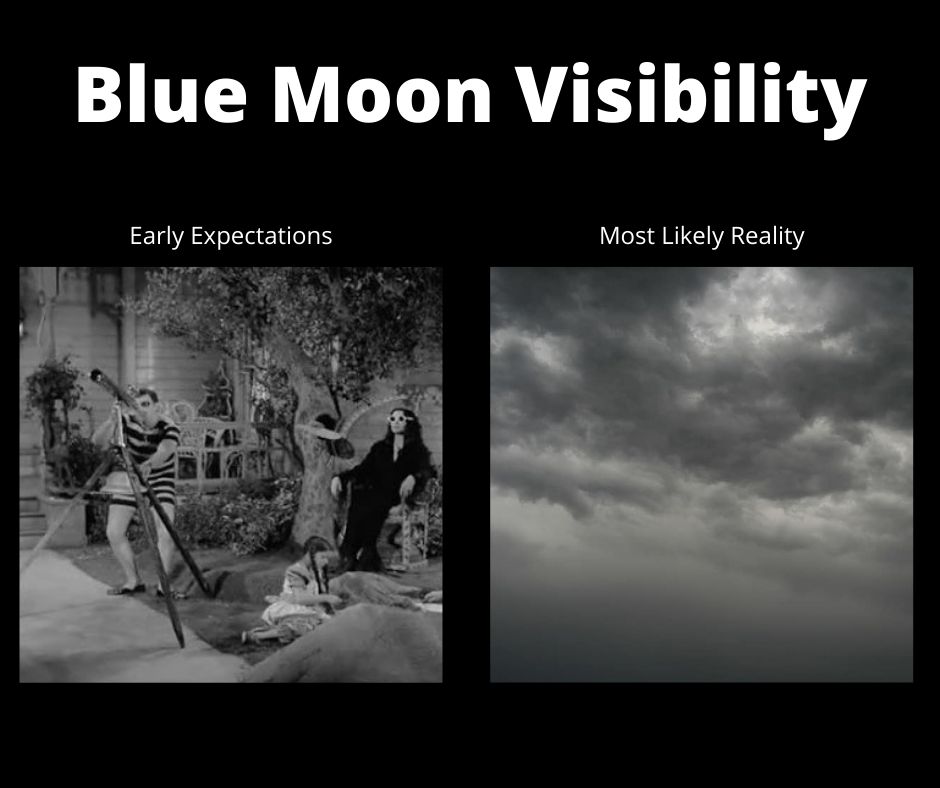 Blue Moon Visibility

Early Expectations

Most Likely Reality